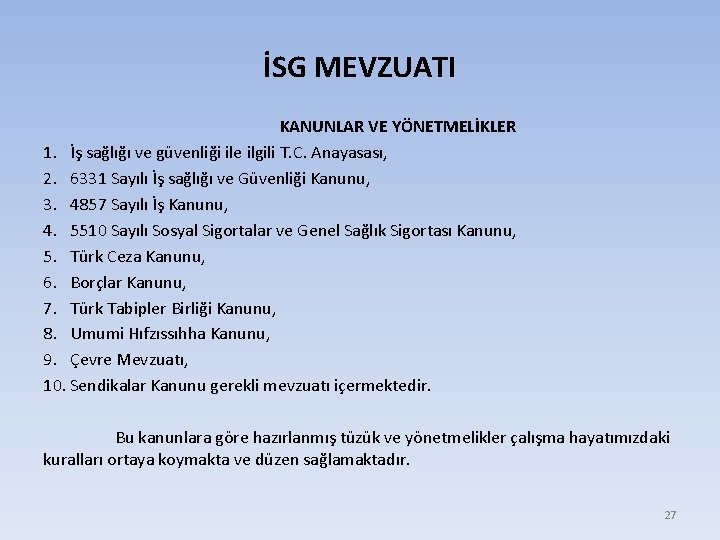 İSG MEVZUATI

KANUNLAR VE YÖNETMELİKLER

1. İş sağlığı ve güvenliği ile ilgili T.C. Anayasası,
2. 6331 Sayılı İş sağlığı ve Güvenliği Kanunu,
3. 4857 Sayılı İş Kanunu,
4. 5510 Sayılı Sosyal Sigortalar ve Genel Sağlık Sigortası Kanunu,
5. Türk Ceza Kanunu,
6. Borçlar Kanunu,
7. Türk Tabipler Birliği Kanunu,
8. Umumi Hıfzıssıhha Kanunu,
9. Çevre Mevzuatı,
10. Sendikalar Kanunu gerekli mevzuatı içermektedir.

Bu kanunlara göre hazırlanmış tüzük ve yönetmelikler çalışma hayatımızdaki kuralları ortaya koymakta ve düzen sağlamaktadır.

27